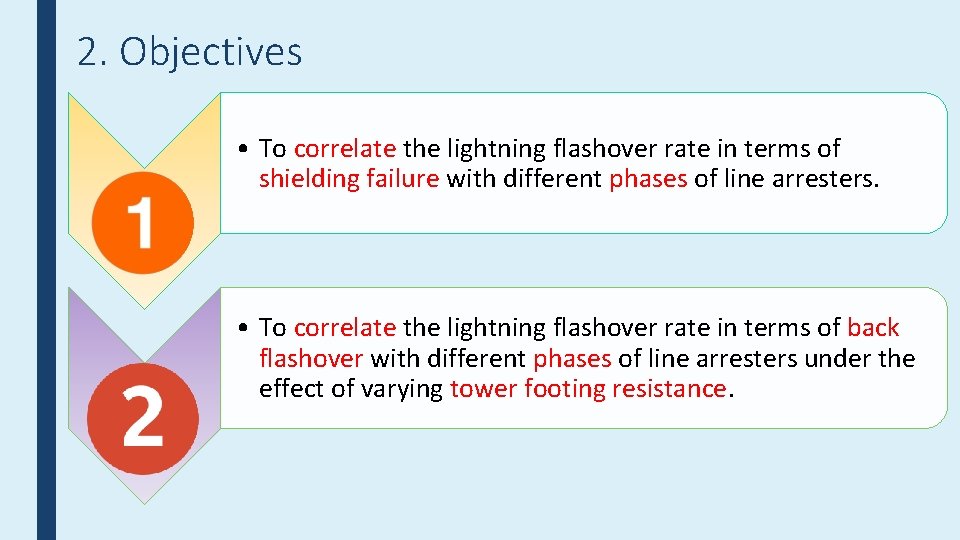 2. Objectives

1

• To correlate the lightning flashover rate in terms of shielding failure with different phases of line arresters.

2

• To correlate the lightning flashover rate in terms of back flashover with different phases of line arresters under the effect of varying tower footing resistance.